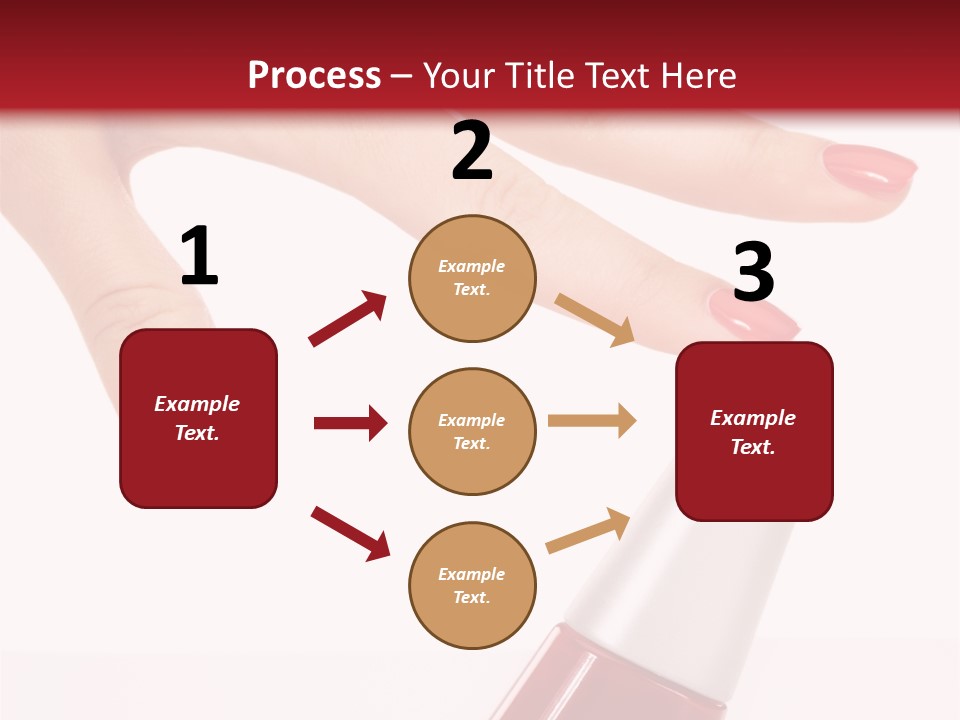 Process – Your Title Text Here

1

Example Text.

2

Example Text.

Example Text.

Example Text.

3

Example Text.